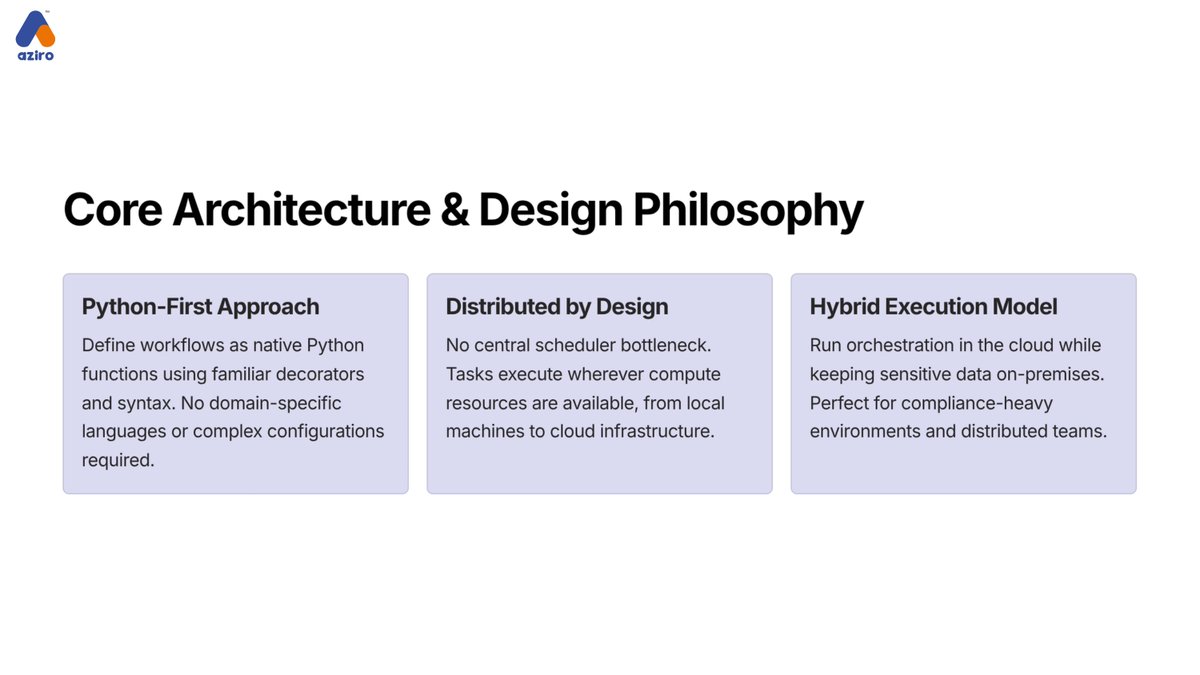 aziro

Core Architecture & Design Philosophy

Python-First Approach

Define workflows as native Python functions using familiar decorators and syntax. No domain-specific languages or complex configurations required.

Distributed by Design

No central scheduler bottleneck. Tasks execute wherever compute resources are available, from local machines to cloud infrastructure.

Hybrid Execution Model

Run orchestration in the cloud while keeping sensitive data on-premises. Perfect for compliance-heavy environments and distributed teams.